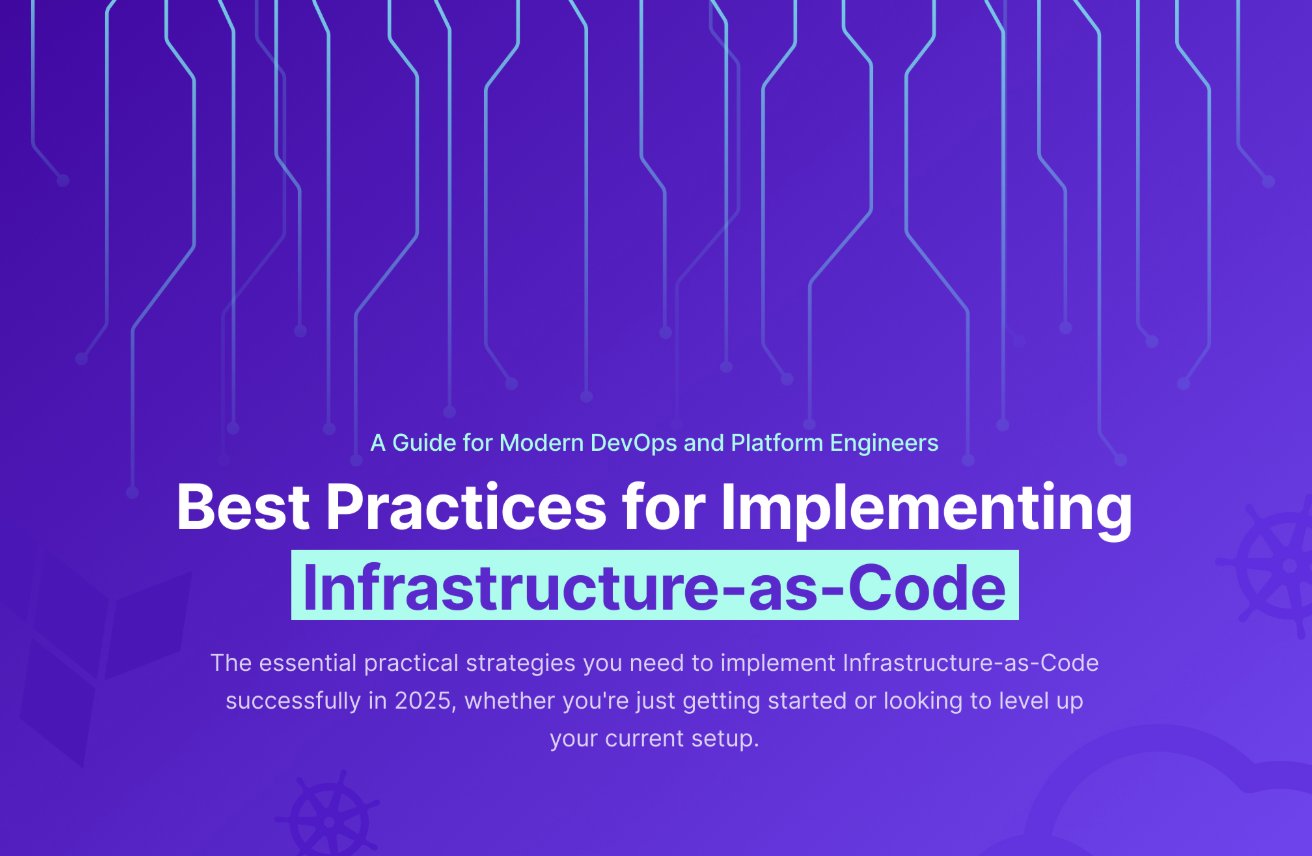 A Guide for Modern DevOps and Platform Engineers

Best Practices for Implementing Infrastructure-as-Code

The essential practical strategies you need to implement Infrastructure-as-Code successfully in 2025, whether you're just getting started or looking to level up your current setup.